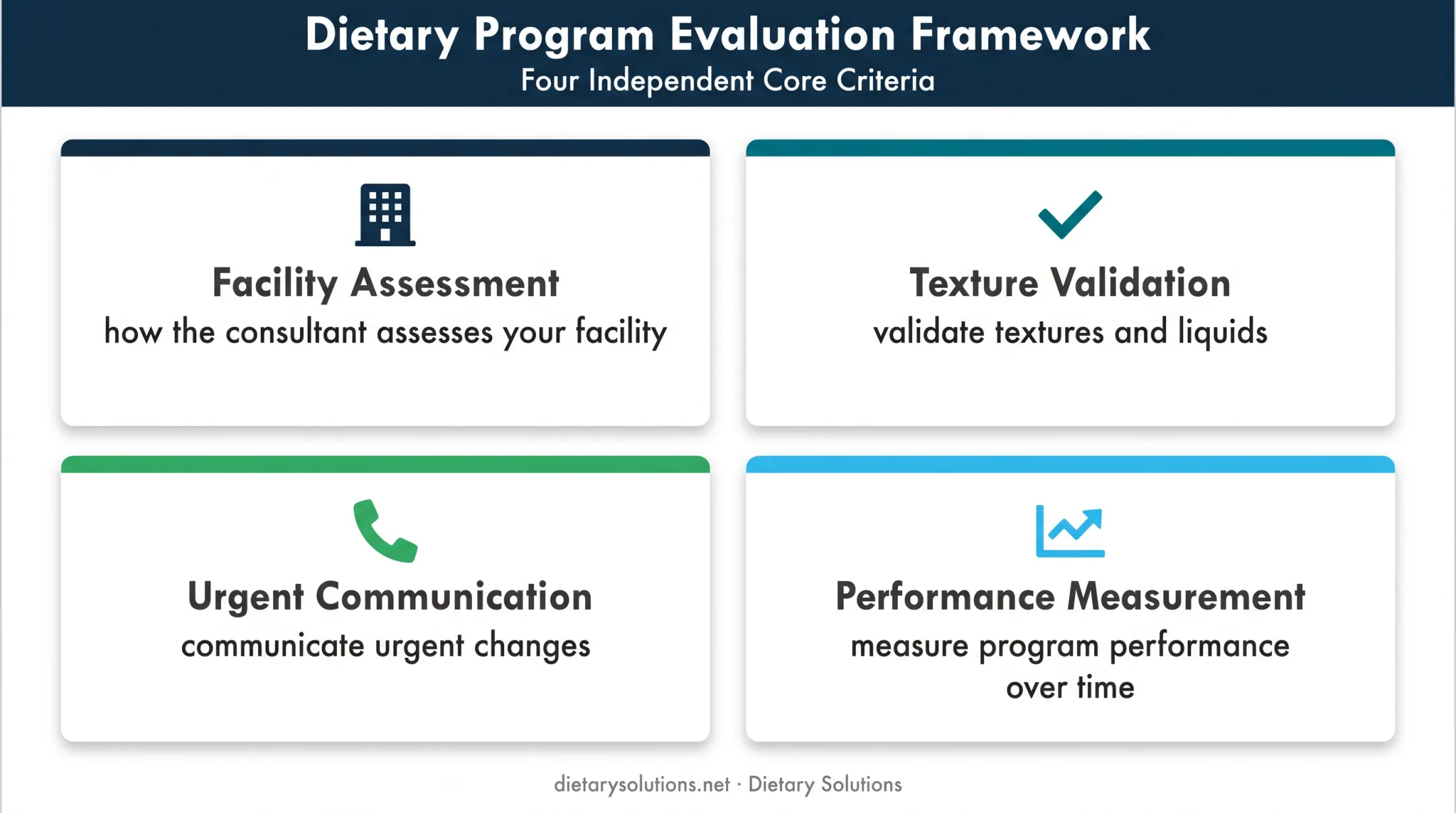 Dietary Program Evaluation Framework
Four Independent Core Criteria

Facility Assessment
how the consultant assesses your facility

Texture Validation
validate textures and liquids

Urgent Communication
communicate urgent changes

Performance Measurement
measure program performance over time

dietarysolutions.net · Dietary Solutions